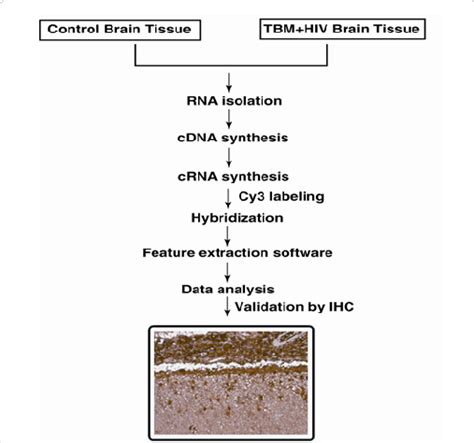 Control Brain Tissue

TBM+HIV Brain Tissue

RNA isolation

cDNA synthesis

cRNA synthesis

Cy3 labeling

Hybridization

Feature extraction software

Data analysis

Validation by IHC